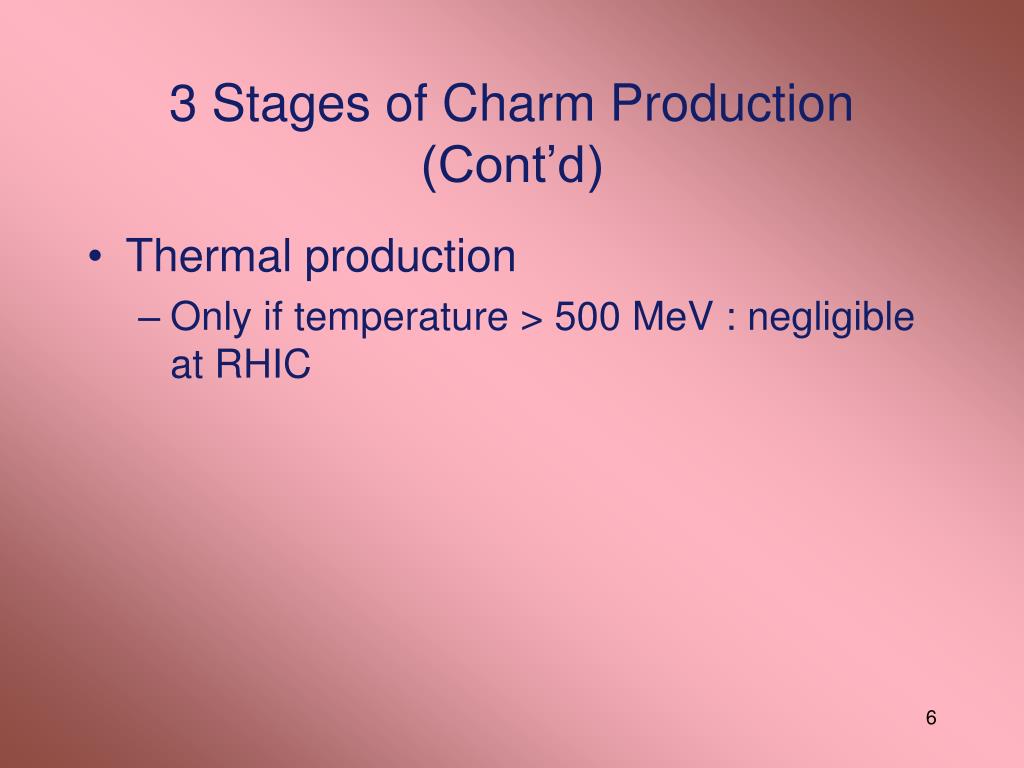 3 Stages of Charm Production (Cont’d)

• Thermal production
– Only if temperature > 500 MeV : negligible at RHIC

6